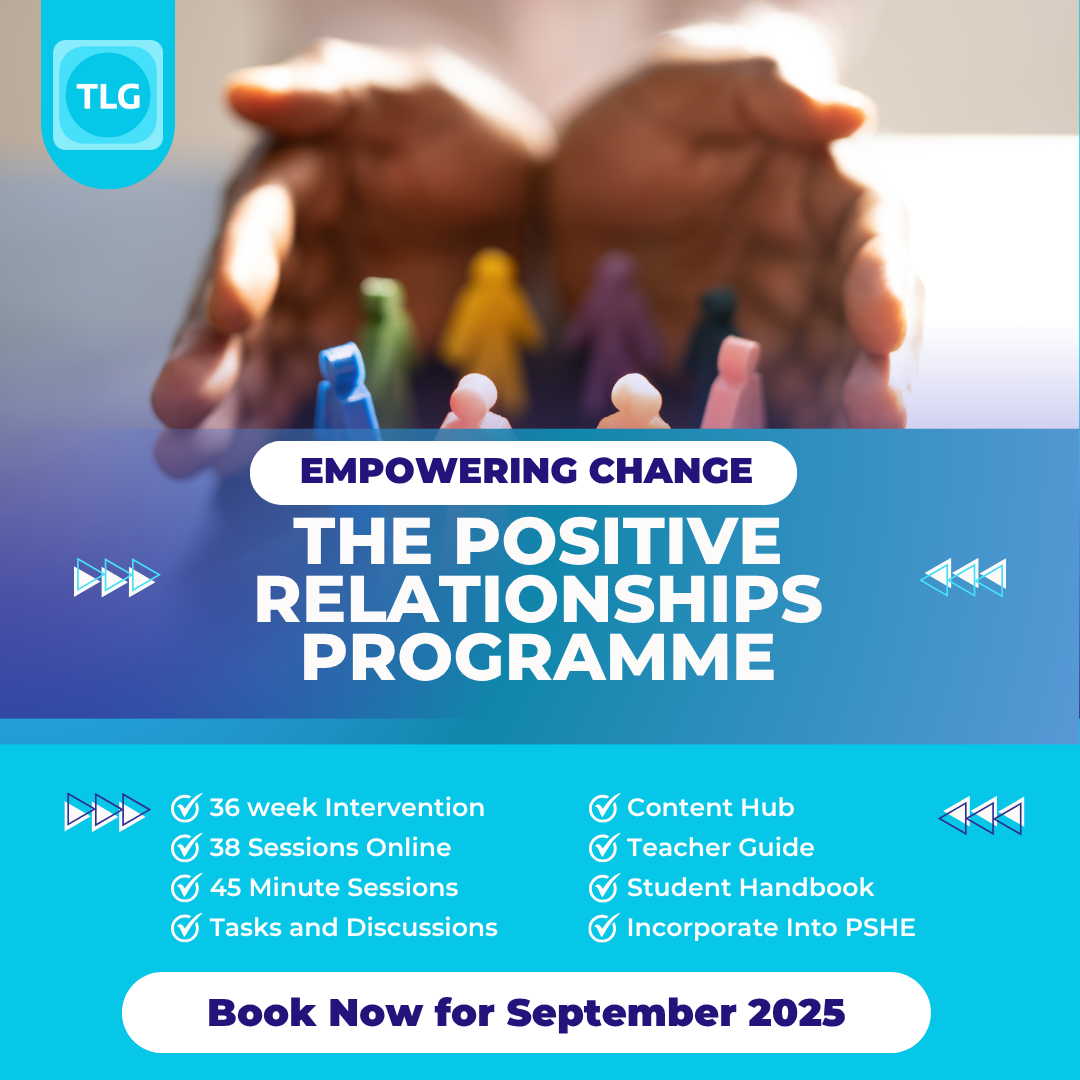 TLG

EMPOWERING CHANGE

THE POSITIVE RELATIONSHIPS PROGRAMME

36 week Intervention
38 Sessions Online
45 Minute Sessions
Tasks and Discussions

Content Hub
Teacher Guide
Student Handbook
Incorporate Into PSHE

Book Now for September 2025